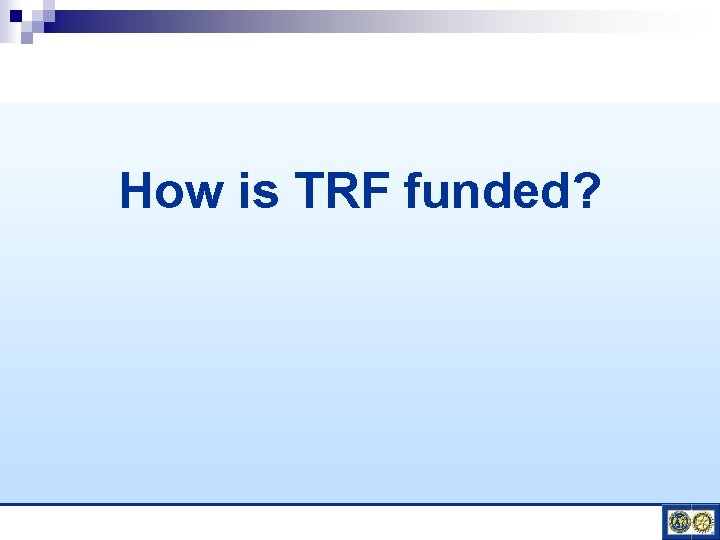 How is TRF funded?